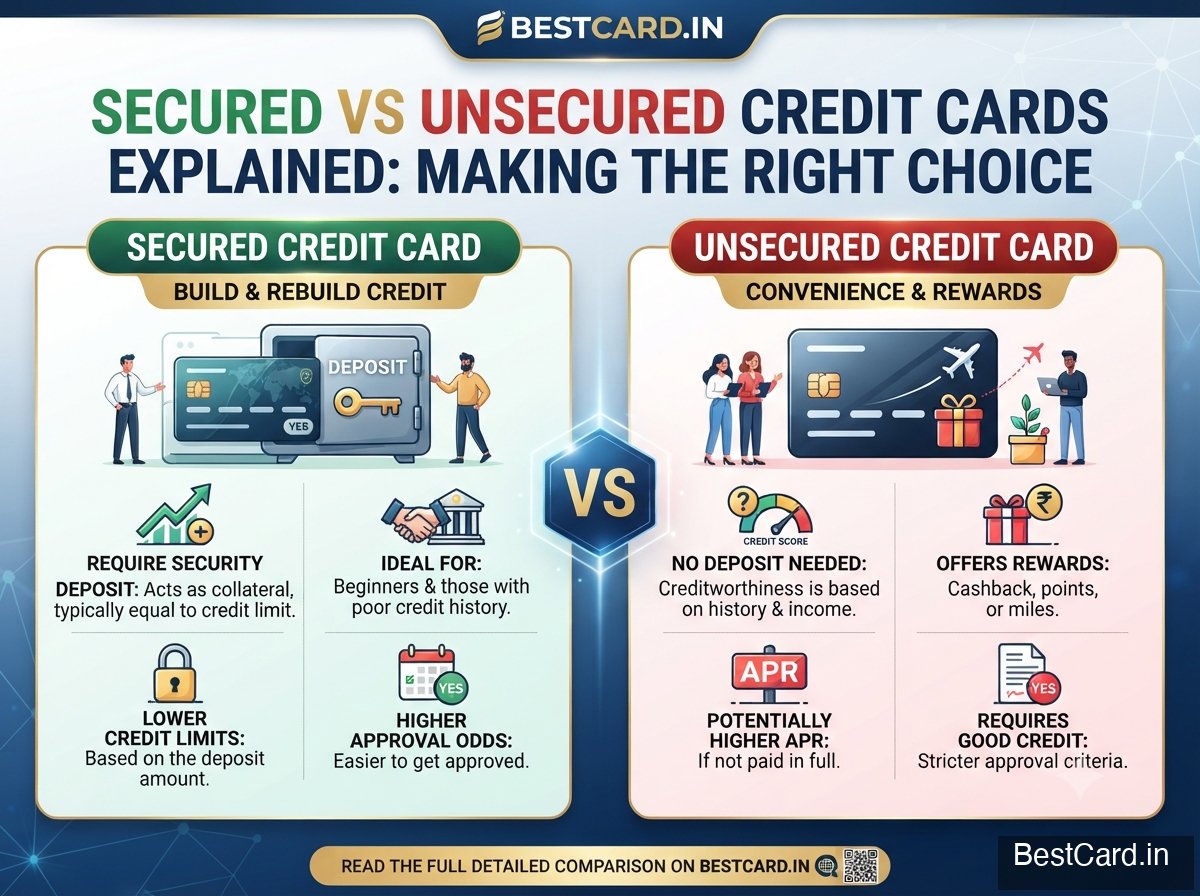 BESTCARD.IN

SECURED VS UNSECURED CREDIT CARDS EXPLAINED: MAKING THE RIGHT CHOICE

SECURED CREDIT CARD

BUILD & REBUILD CREDIT

DEPOSIT

YES

REQUIRE SECURITY DEPOSIT: Acts as collateral, typically equal to credit limit.

IDEAL FOR: Beginners & those with poor credit history.

LOWER CREDIT LIMITS: Based on the deposit amount.

YES

HIGHER APPROVAL ODDS: Easier to get approved.

VS

UNSECURED CREDIT CARD

CONVENIENCE & REWARDS

CREDIT SCORE

NO DEPOSIT NEEDED: Creditworthiness is based on history & income.

OFFERS REWARDS: Cashback, points, or miles.

APR

POTENTIALLY HIGHER APR: If not paid in full.

YES

REQUIRES GOOD CREDIT: Stricter approval criteria.

READ THE FULL DETAILED COMPARISON ON BESTCARD.IN

BestCard.in